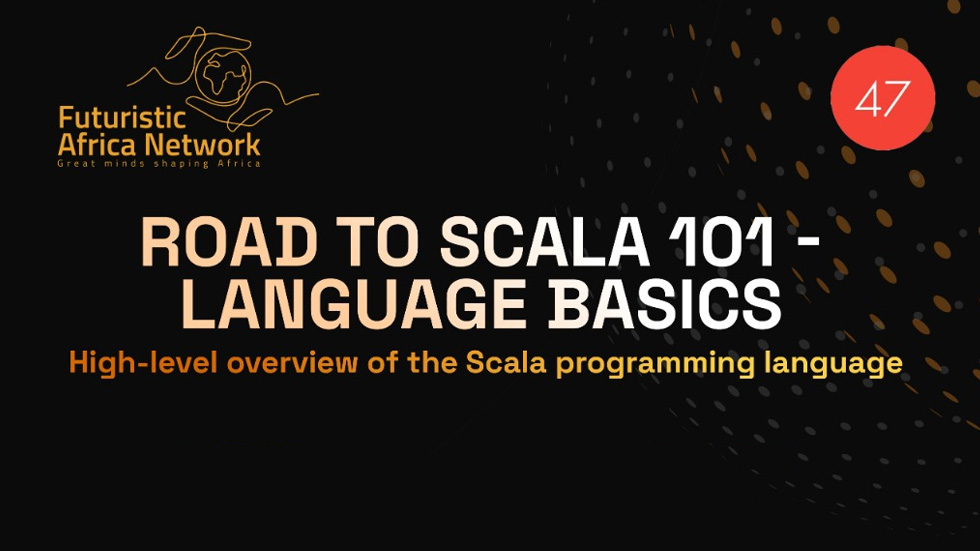 Futuristic Africa Network
Great minds shaping Africa

47

ROAD TO SCALA 101 - LANGUAGE BASICS

High-level overview of the Scala programming language